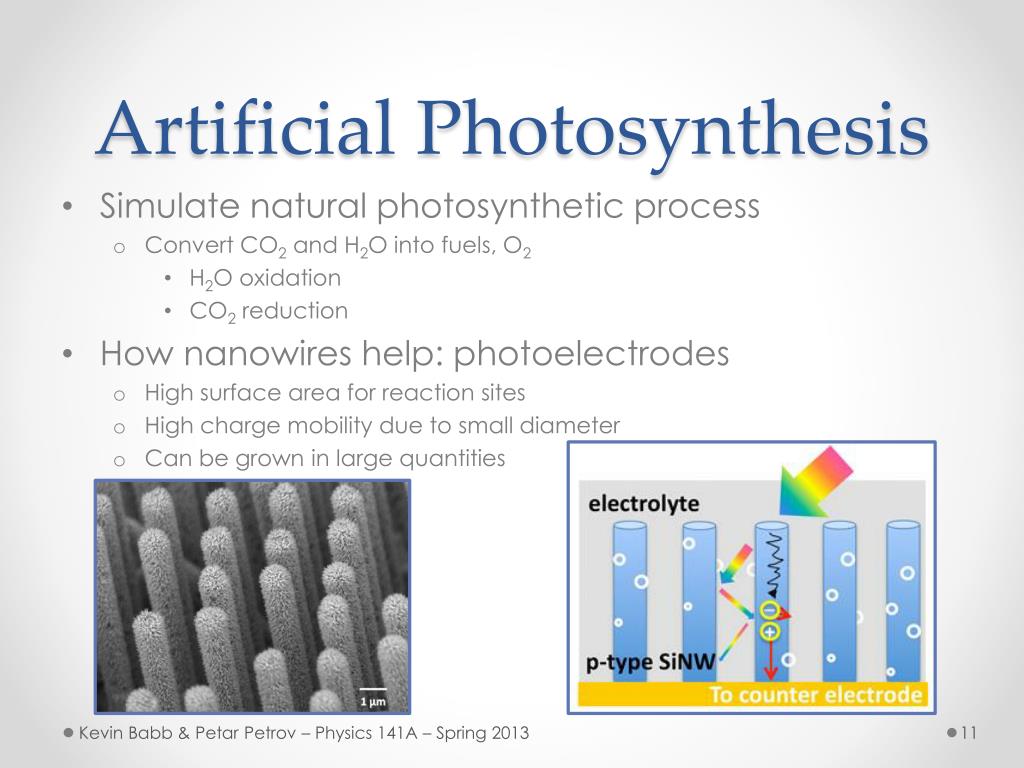 Artificial Photosynthesis

• Simulate natural photosynthetic process
  o Convert $CO_2$ and $H_2O$ into fuels, $O_2$
    • $H_2O$ oxidation
    • $CO_2$ reduction
• How nanowires help: photoelectrodes
  o High surface area for reaction sites
  o High charge mobility due to small diameter
  o Can be grown in large quantities

1 µm

electrolyte

p-type SiNW

To counter electrode

Kevin Babb & Petar Petrov – Physics 141A – Spring 2013

11